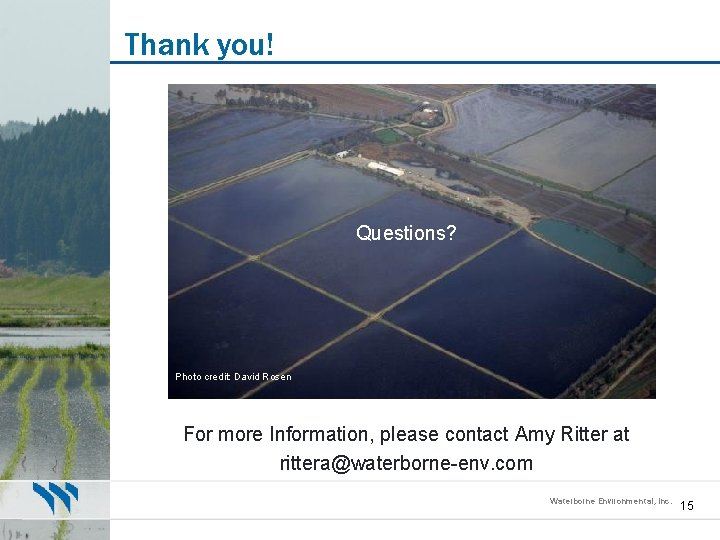 Thank you!

Questions?

Photo credit: David Rosen

For more Information, please contact Amy Ritter at rittera@waterborne-env.com

Waterborne Environmental, Inc. 15